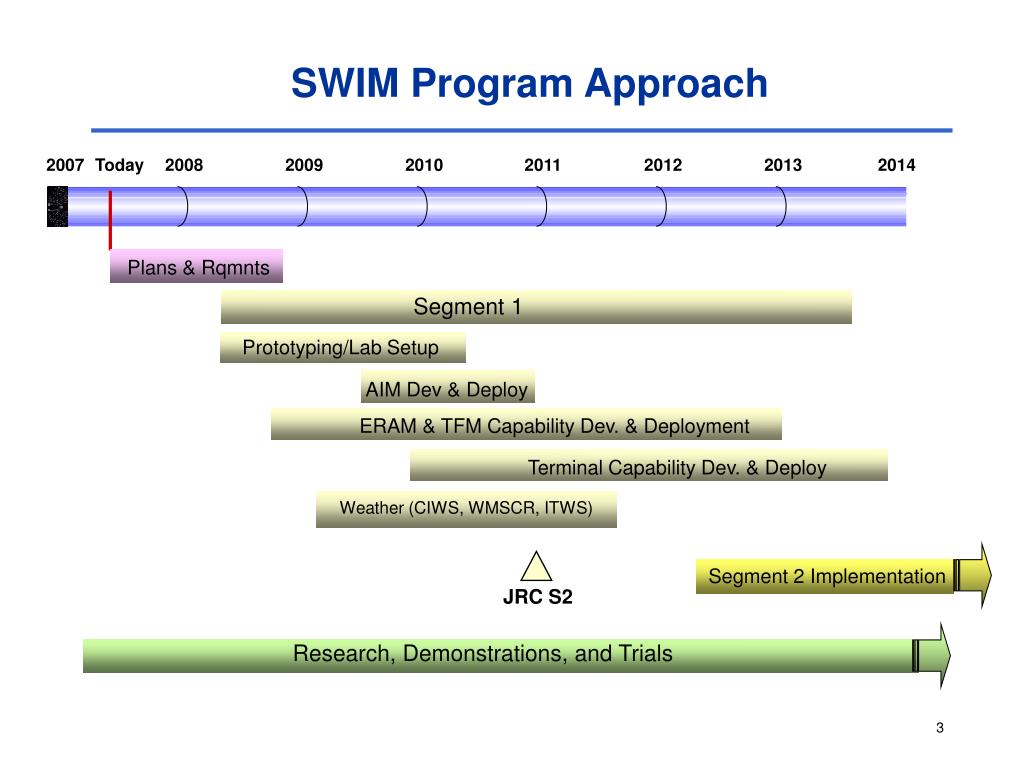 SWIM Program Approach

2007 Today 2008 2009 2010 2011 2012 2013 2014

Plans & Rqmnts

Segment 1

Prototyping/Lab Setup

AIM Dev & Deploy

ERAM & TFM Capability Dev. & Deployment

Terminal Capability Dev. & Deploy

Weather (CIWS, WMSCR, ITWS)

JRC S2

Segment 2 Implementation

Research, Demonstrations, and Trials

3